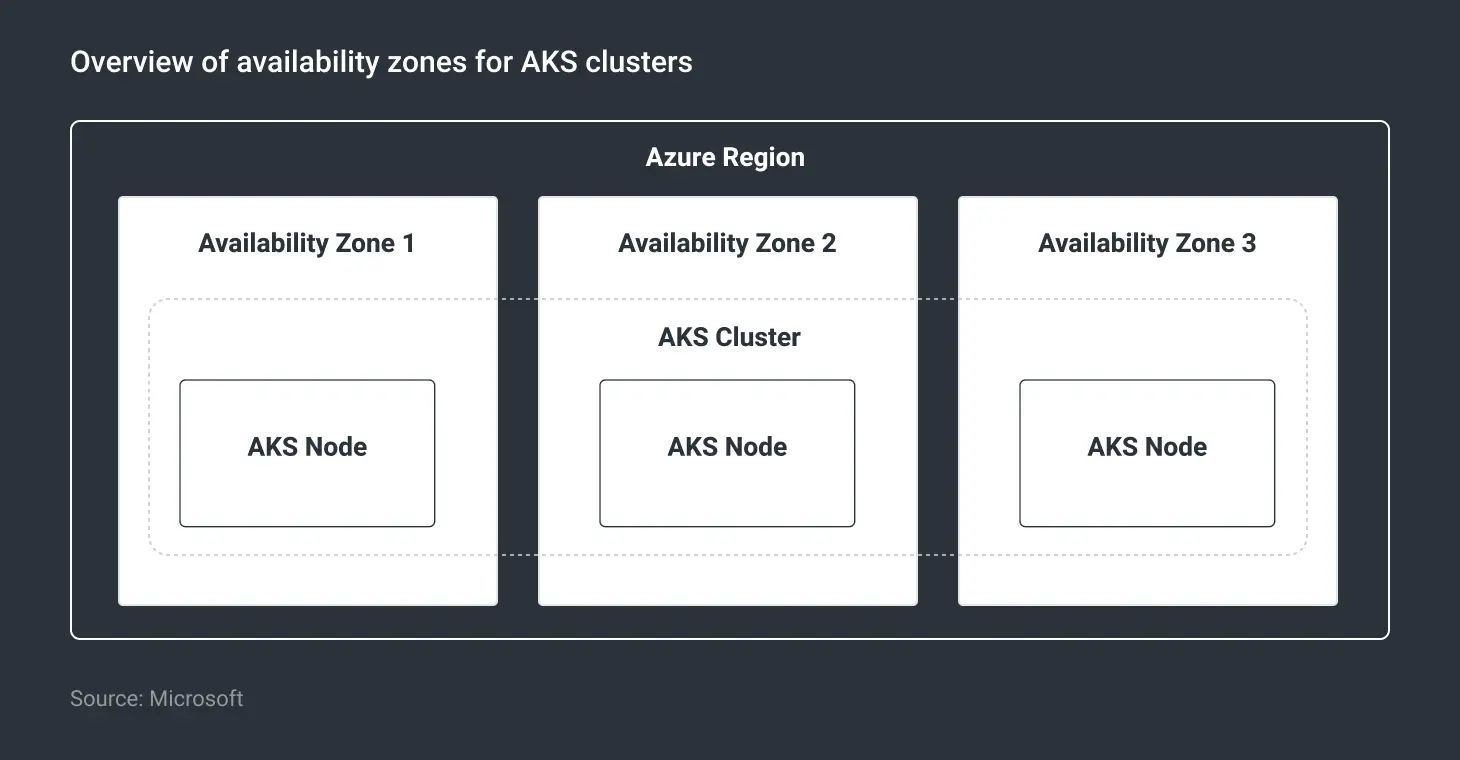 Overview of availability zones for AKS clusters

Azure Region

Availability Zone 1

Availability Zone 2

Availability Zone 3

AKS Cluster

AKS Node

AKS Node

AKS Node

Source: Microsoft